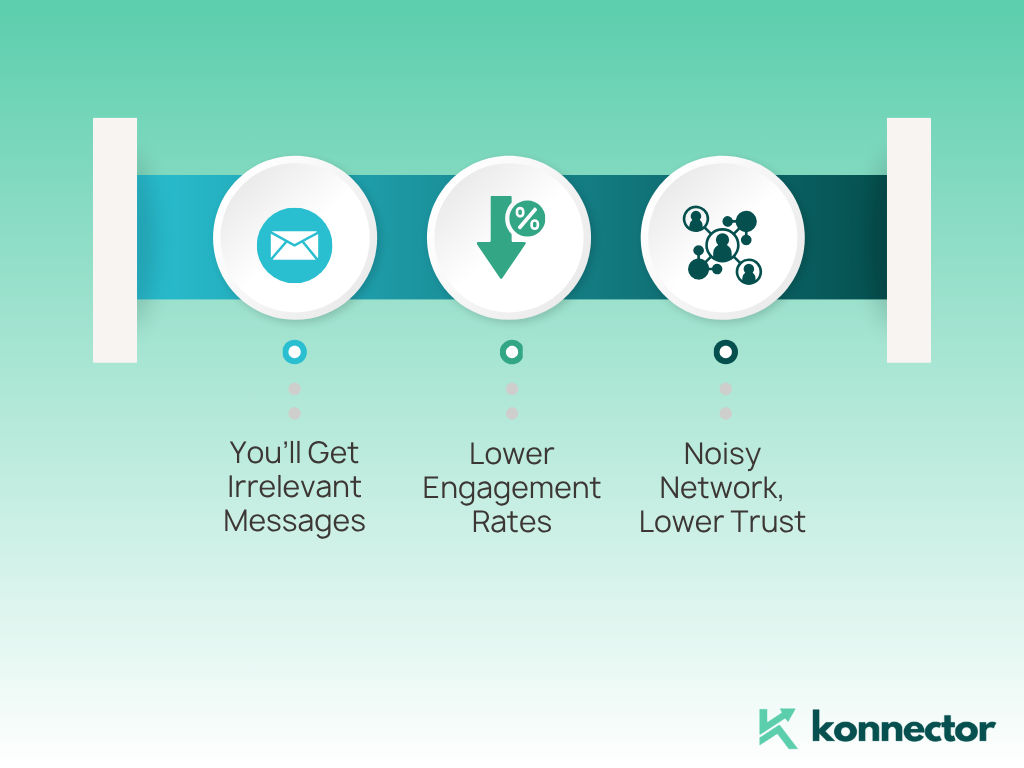 %

You'll Get Irrelevant Messages

Lower Engagement Rates

Noisy Network, Lower Trust

konnector